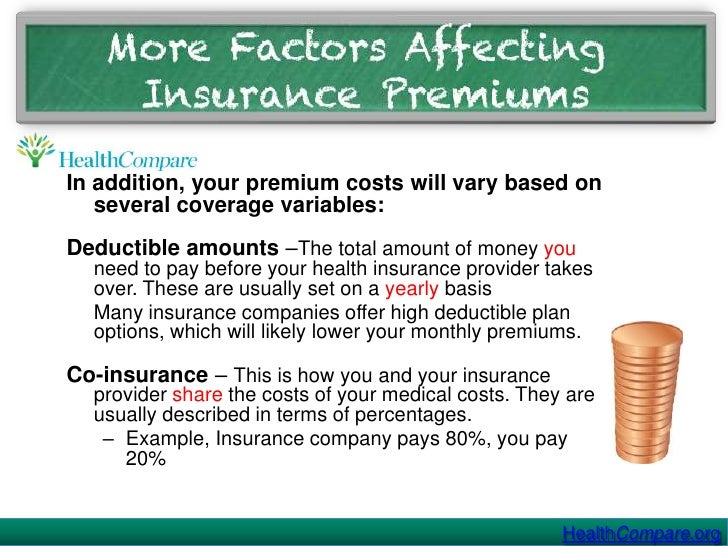 More Factors Affecting Insurance Premiums

HealthCompare

In addition, your premium costs will vary based on several coverage variables:

Deductible amounts –The total amount of money you need to pay before your health insurance provider takes over. These are usually set on a yearly basis

Many insurance companies offer high deductible plan options, which will likely lower your monthly premiums.

Co-insurance – This is how you and your insurance provider share the costs of your medical costs. They are usually described in terms of percentages.

– Example, Insurance company pays 80%, you pay 20%

HealthCompare.org